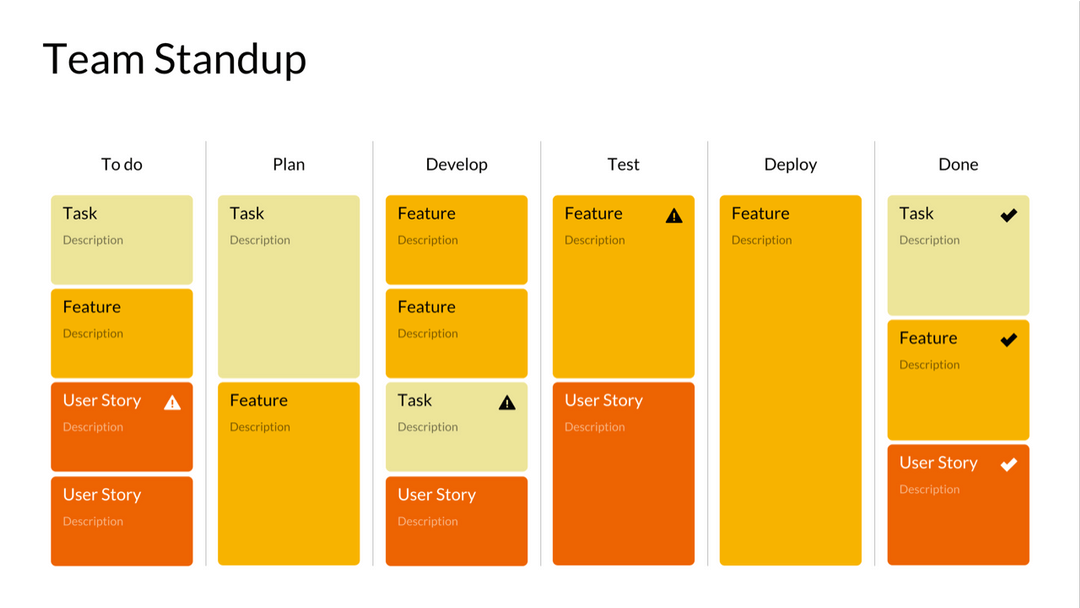 Team Standup

To do

Task
Description

Feature
Description

User Story
Description

User Story
Description

Plan

Task
Description

Feature
Description

Develop

Feature
Description

Feature
Description

Task
Description

User Story
Description

Test

Feature
Description

User Story
Description

Deploy

Feature
Description

Done

Task
Description

Feature
Description

User Story
Description